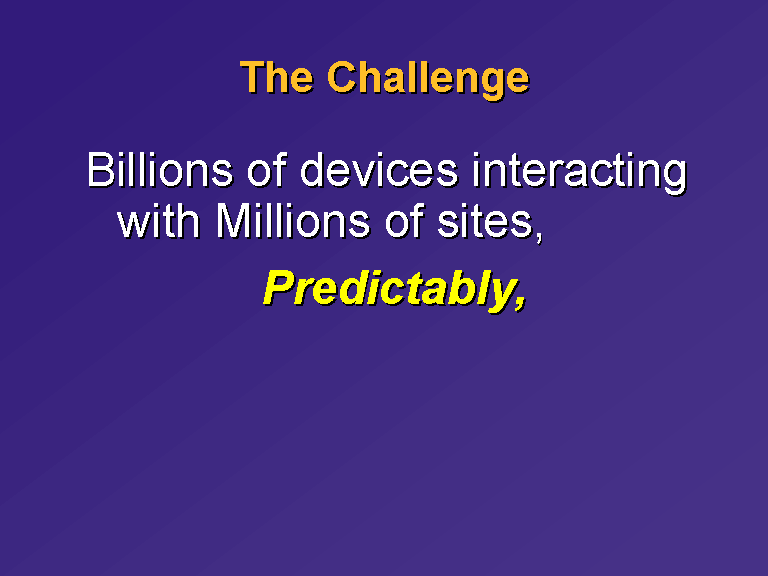 The Challenge

Billions of devices interacting with Millions of sites,

Predictably,